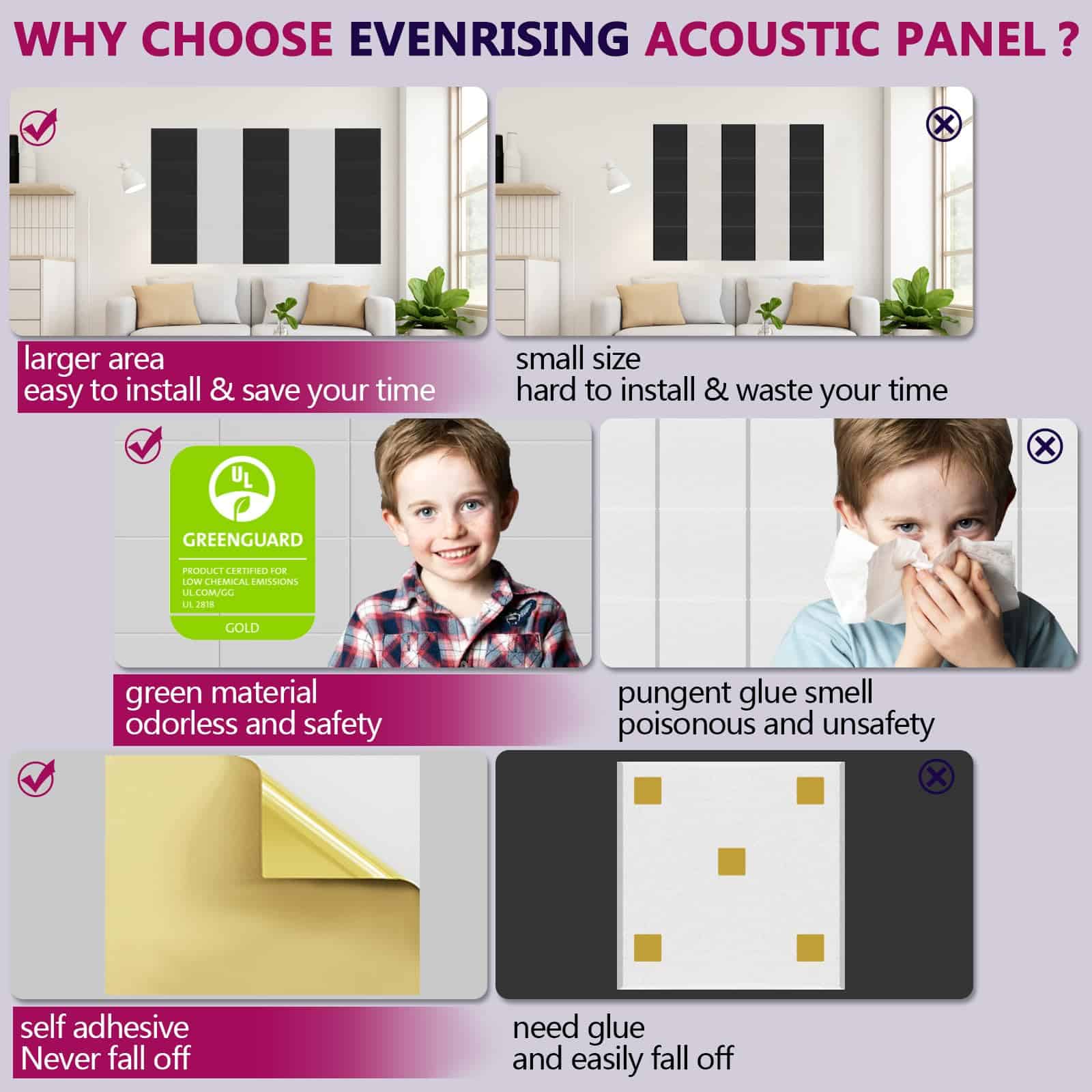 WHY CHOOSE EVENRISING ACOUSTIC PANEL ?

larger area
easy to install & save your time

small size
hard to install & waste your time

UL
GREENGUARD
PRODUCT CERTIFIED FOR LOW CHEMICAL EMISSIONS
UL.COM/GG
UL 2818
GOLD

green material
odorless and safety

pungent glue smell
poisonous and unsafety

self adhesive
Never fall off

need glue
and easily fall off